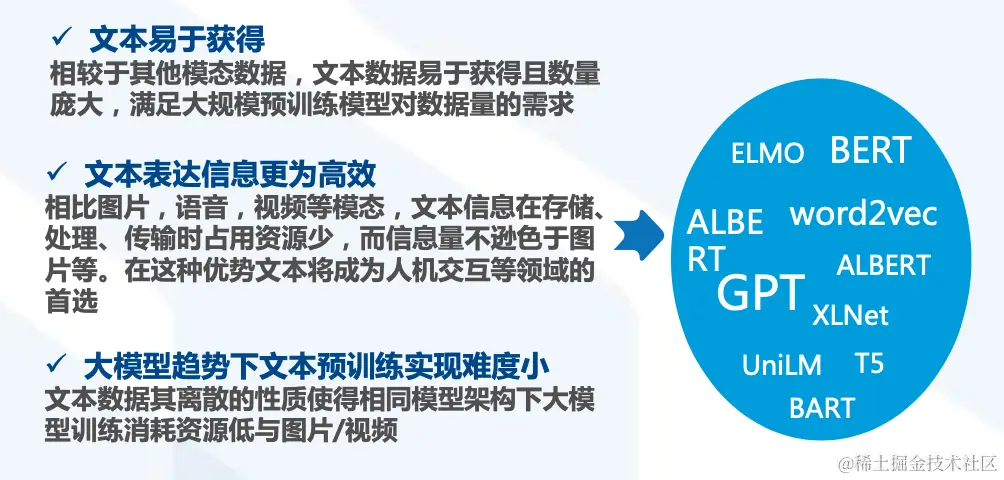 ✓ 文本易于获得

相较于其他模态数据，文本数据易于获得且数量庞大，满足大规模预训练模型对数据量的需求

✓ 文本表达信息更为高效

相比图片，语音，视频等模态，文本信息在存储、处理、传输时占用资源少，而信息量不逊色于图片等。在这种优势文本将成为人机交互等领域的首选

✓ 大模型趋势下文本预训练实现难度小

文本数据其离散的性质使得相同模型架构下大模型训练消耗资源低与图片/视频

ELMO BERT ALBERT word2vec ALBERT GPT XLNet UniLM T5 BART

@稀土掘金技术社区